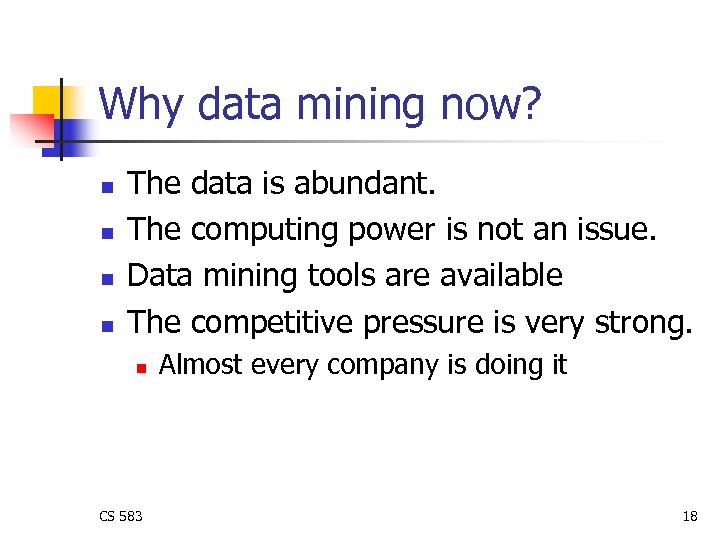 Why data mining now?

- The data is abundant.
- The computing power is not an issue.
- Data mining tools are available
- The competitive pressure is very strong.
  - Almost every company is doing it

CS 583

18